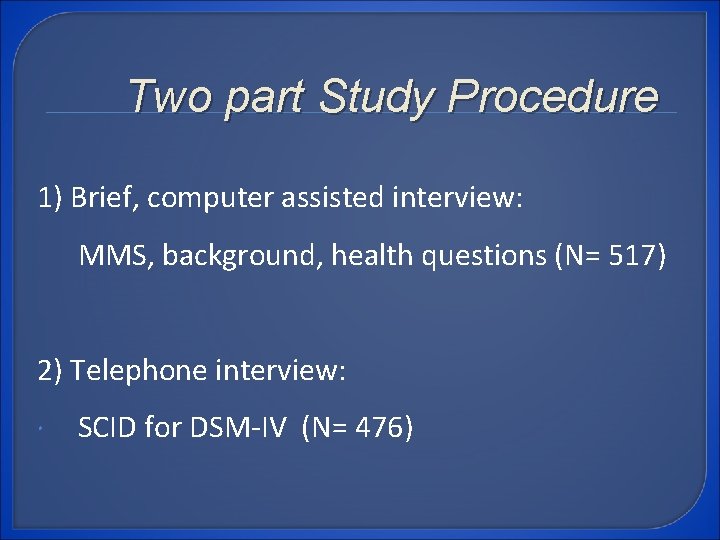 Two part Study Procedure

1) Brief, computer assisted interview:

MMS, background, health questions (N= 517)

2) Telephone interview:

SCID for DSM-IV (N= 476)